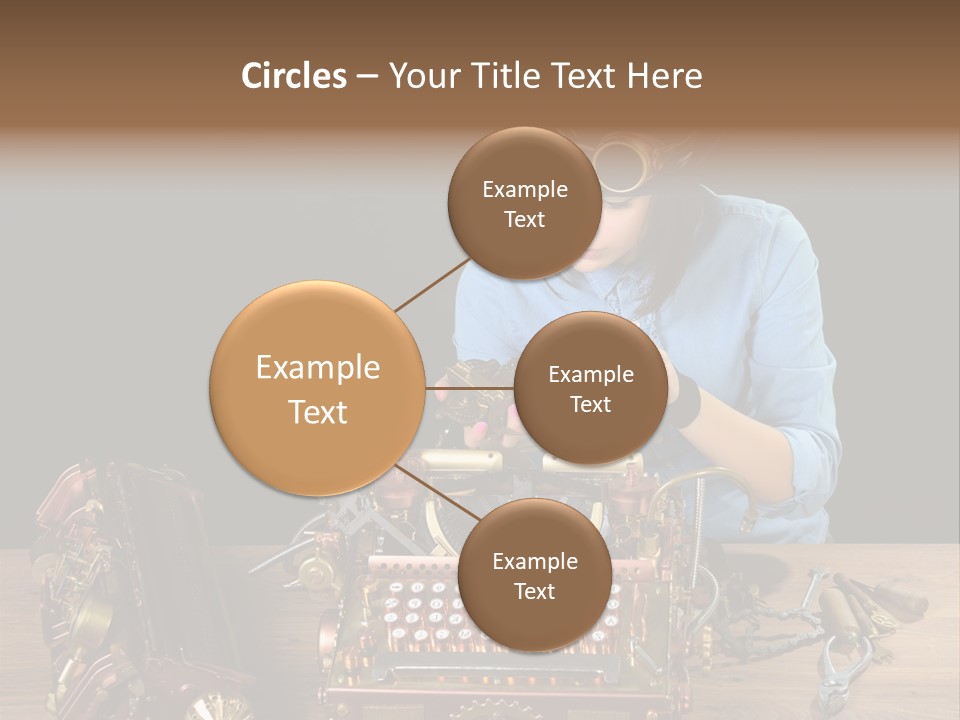 Circles – Your Title Text Here

Example Text

Example Text

Example Text

Example Text